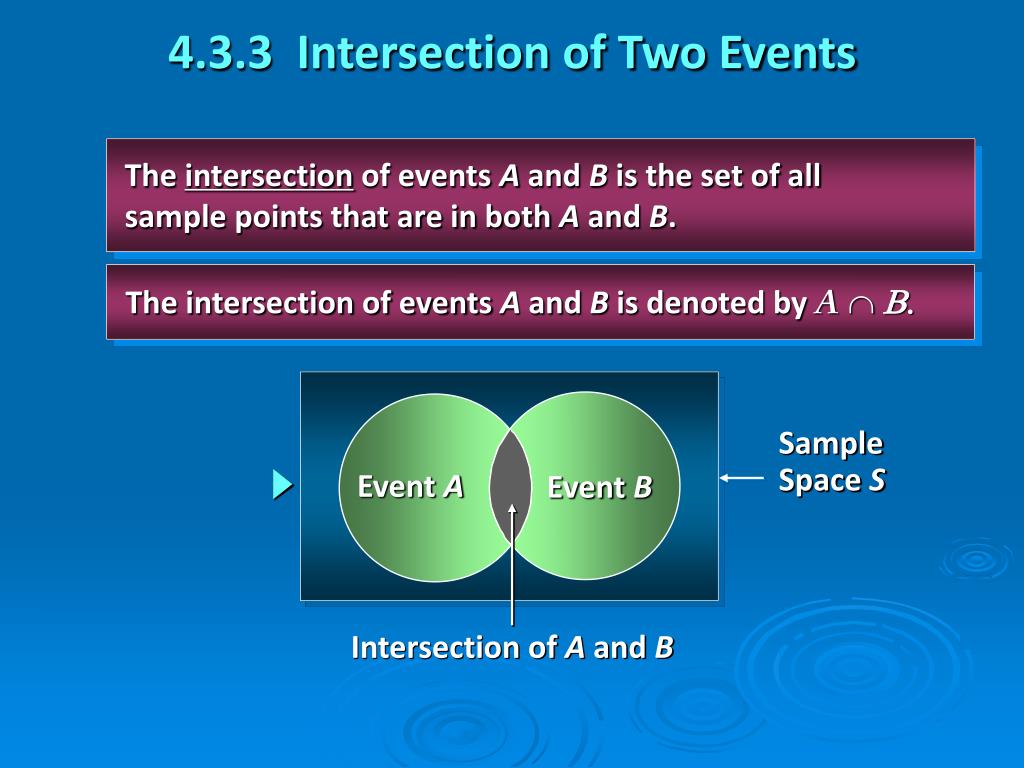 4.3.3 Intersection of Two Events

The intersection of events A and B is the set of all sample points that are in both A and B.

The intersection of events A and B is denoted by $A \cap B$.

Event A

Event B

Sample Space S

Intersection of A and B